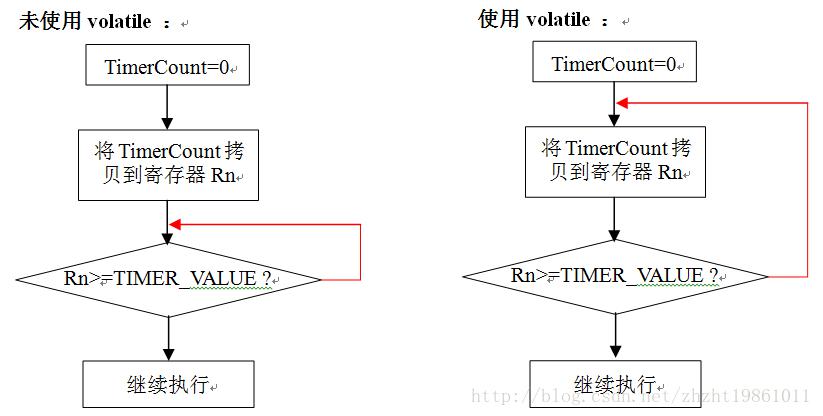 未使用 volatile ：

TimerCount=0

将 TimerCount 拷贝到寄存器 Rn

Rn>=TIMER_VALUE ?

继续执行

使用 volatile ：

TimerCount=0

将 TimerCount 拷贝到寄存器 Rn

Rn>=TIMER_VALUE ?

继续执行

http://blog.csdn.net/zhzht19861011